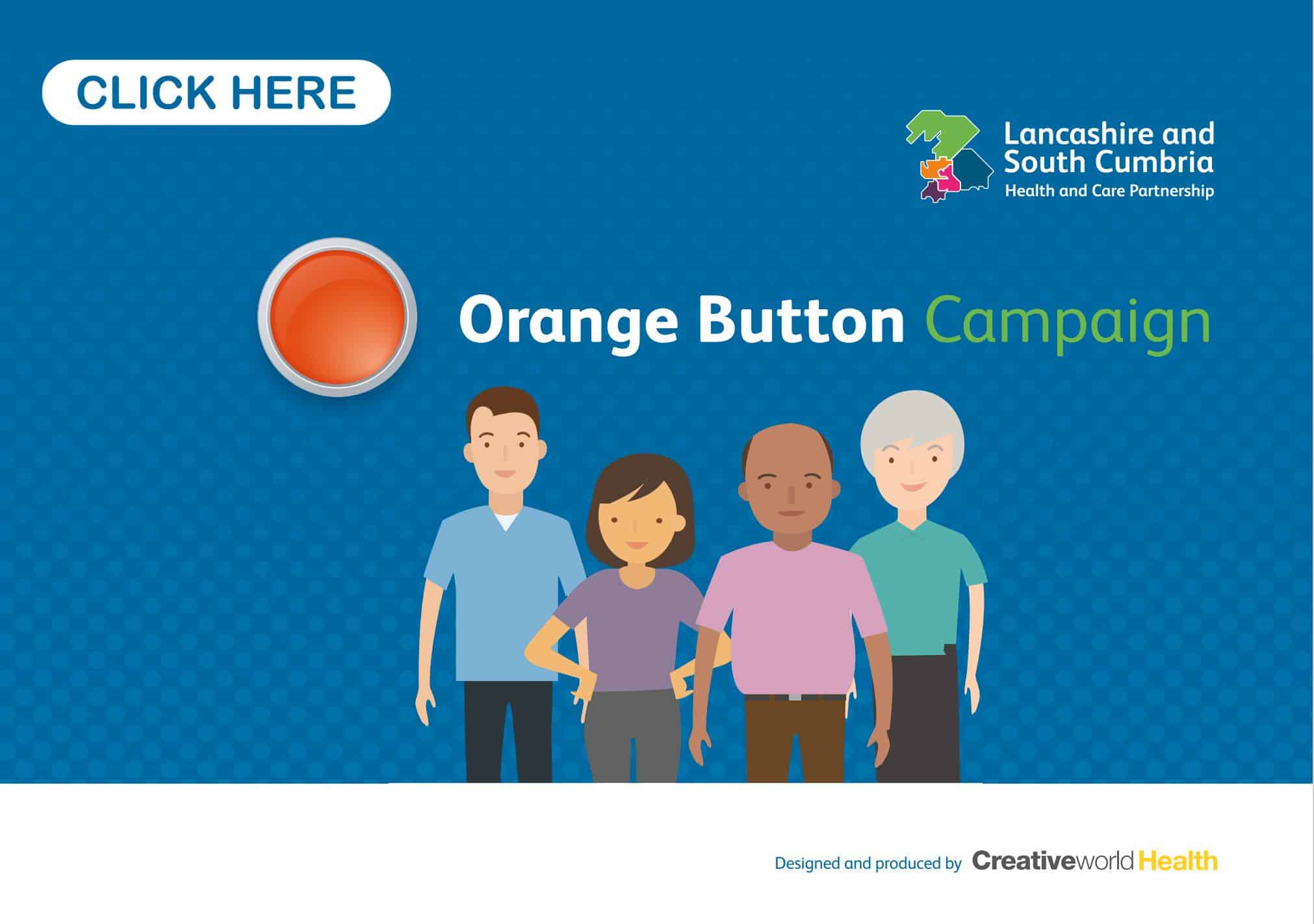 CLICK HERE

Lancashire and South Cumbria
Health and Care Partnership

Orange Button Campaign

Designed and produced by Creativeworld Health